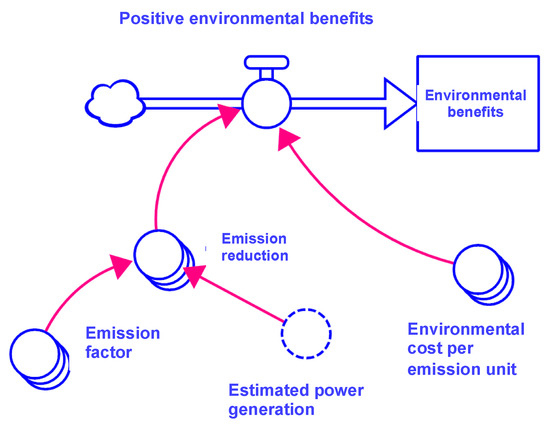 Positive environmental benefits

Environmental benefits

Emission reduction

Emission factor

Estimated power generation

Environmental cost per emission unit